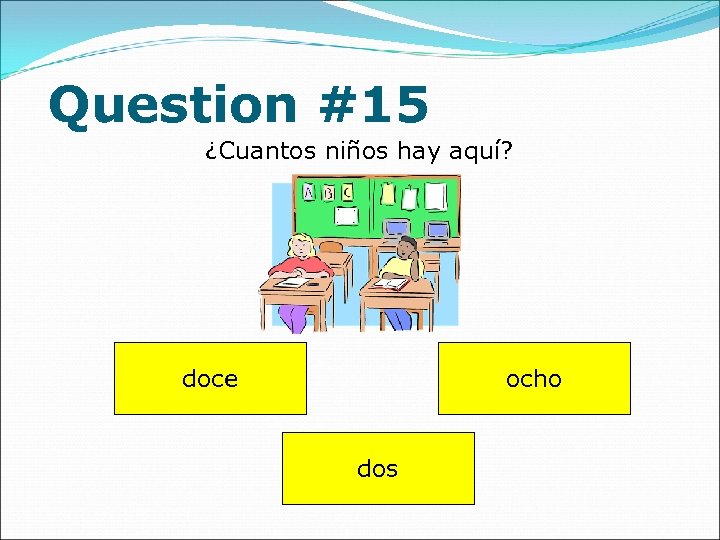 Question #15

¿Cuantos niños hay aquí?

A B C

doce

ocho

dos